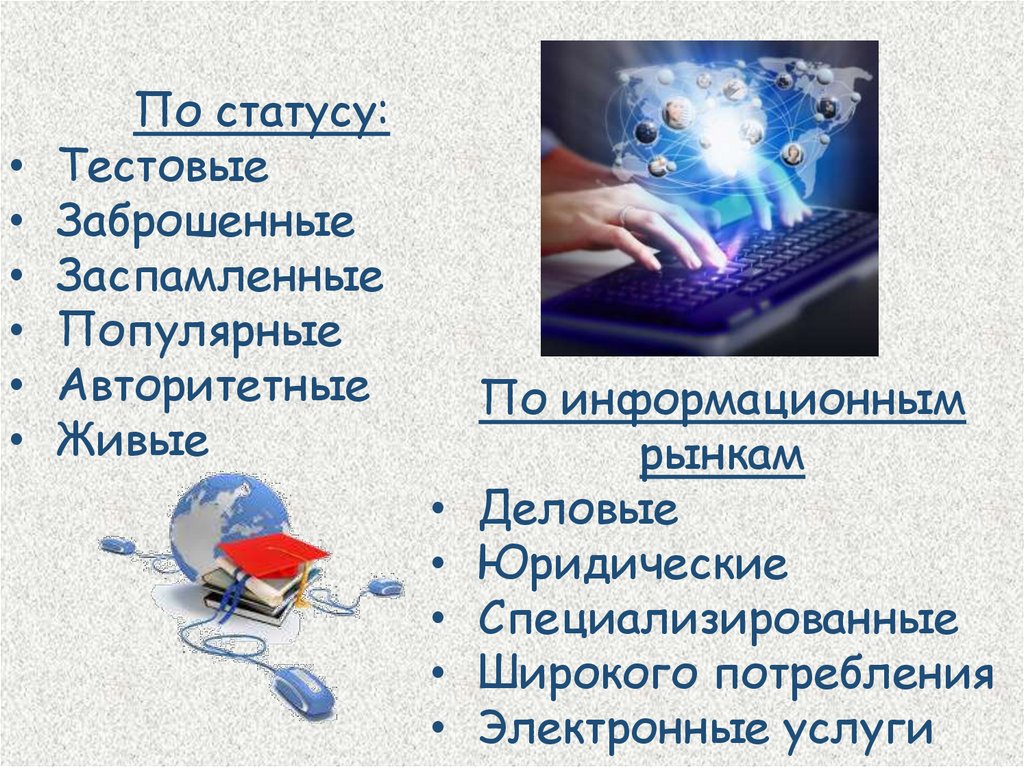 По статусу:
• Тестовые
• Заброшенные
• Заспамленные
• Популярные
• Авторитетные
• Живые

По информационным рынкам
• Деловые
• Юридические
• Специализированные
• Широкого потребления
• Электронные услуги